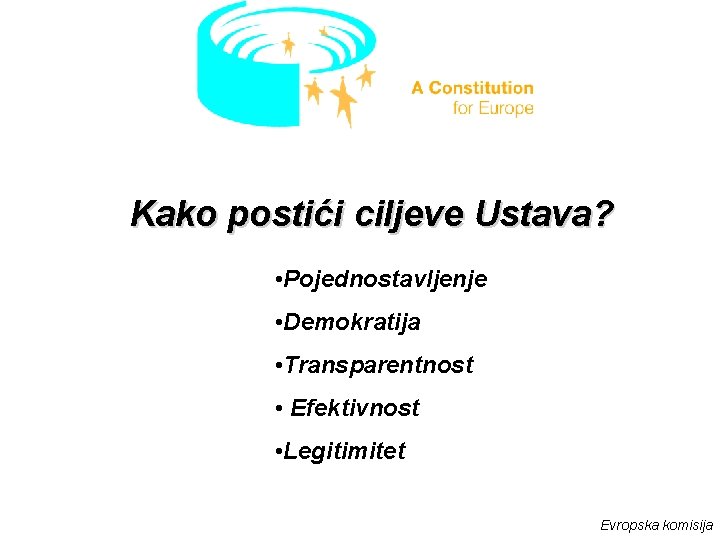 A Constitution for Europe

Kako postići ciljeve Ustava?

•Pojednostavljenje

•Demokratija

•Transparentnost

• Efektivnost

•Legitimitet

Evropska komisija